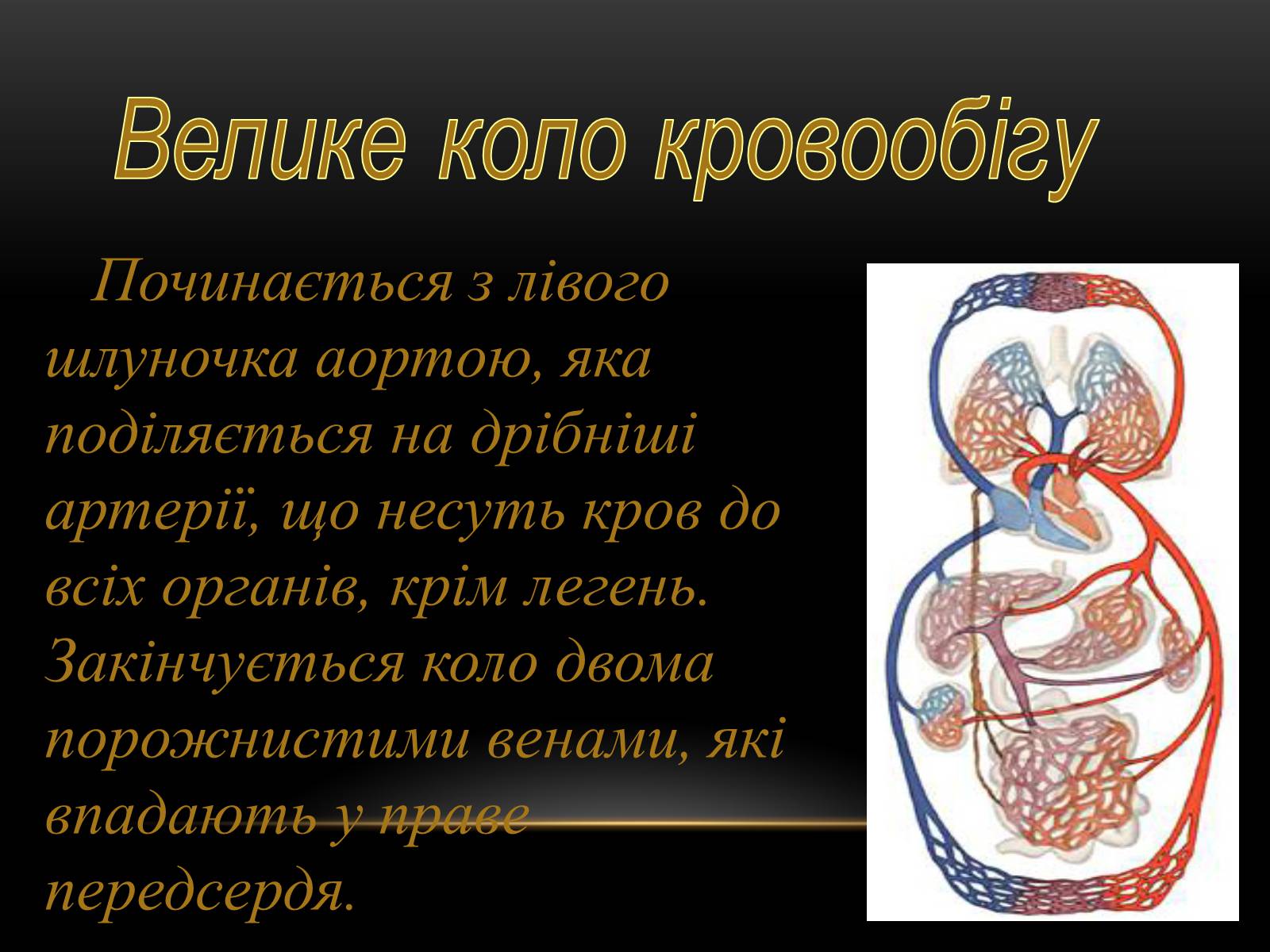 Велике коло кровообігу

Починається з лівого шлуночка аортою, яка поділяється на дрібніші артерії, що несуть кров до всіх органів, крім легень. Закінчується коло двома порожнистими венами, які впадають у праве передсердя.